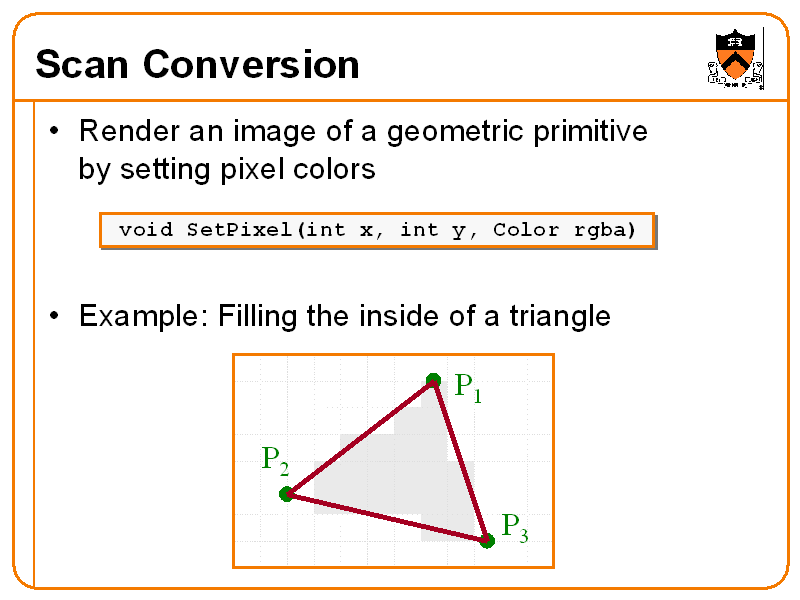 Scan Conversion

• Render an image of a geometric primitive by setting pixel colors

void SetPixel(int x, int y, Color rgba)

• Example: Filling the inside of a triangle

$P_1$

$P_2$

$P_3$